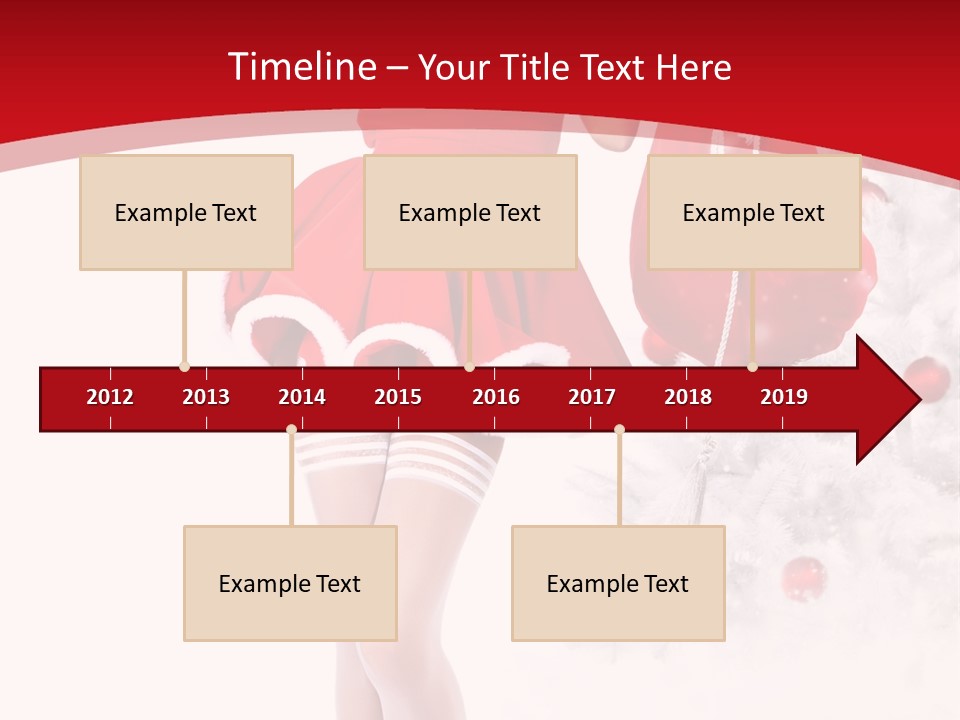 Timeline – Your Title Text Here

Example Text

Example Text

Example Text

2012 2013 2014 2015 2016 2017 2018 2019

Example Text

Example Text